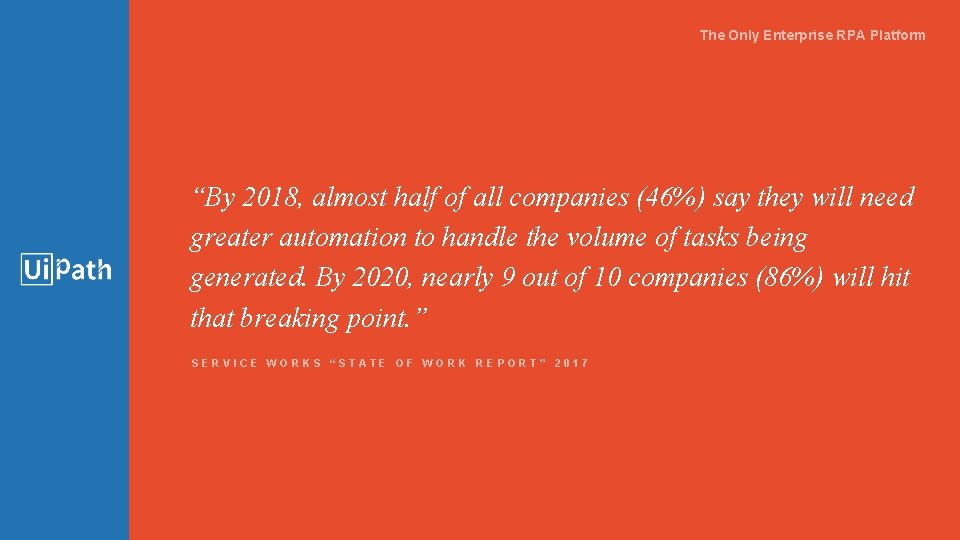 The Only Enterprise RPA Platform

UiPath

“By 2018, almost half of all companies (46%) say they will need greater automation to handle the volume of tasks being generated. By 2020, nearly 9 out of 10 companies (86%) will hit that breaking point.”

SERVICE WORKS “STATE OF WORK REPORT” 2017